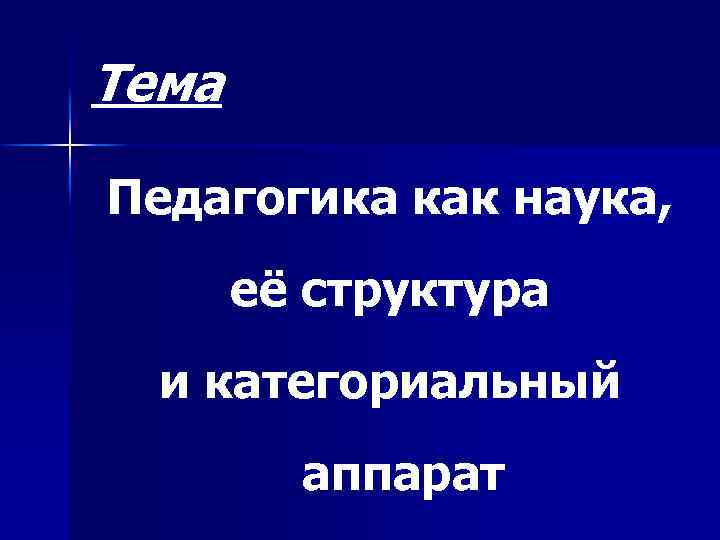 Тема

Педагогика как наука, её структура и категориальный аппарат